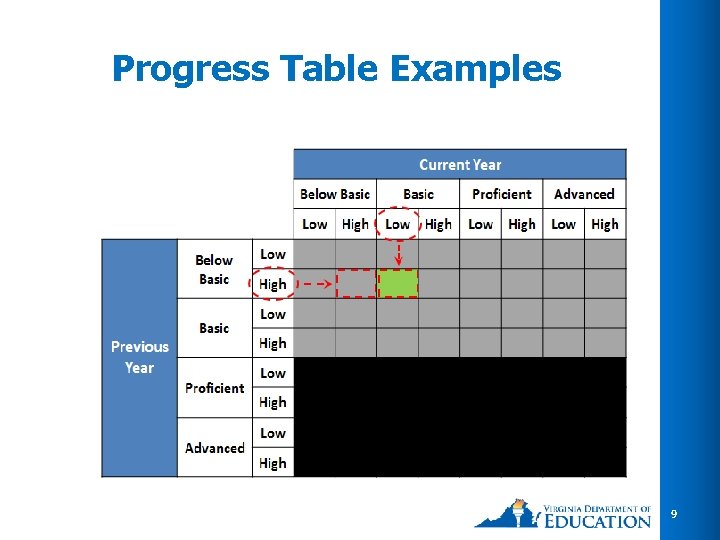 Progress Table Examples

| | | | Current Year | | | | | | | |
|---|---|---|---|---|---|---|---|---|---|---|
| | | | Below Basic | | Basic | | Proficient | | Advanced | |
| | | | Low | High | Low | High | Low | High | Low | High |
| Previous Year | Below Basic | Low | | | | | | | | |
| | | High | | | | | | | | |
| | Basic | Low | | | | | | | | |
| | | High | | | | | | | | |
| | Proficient | Low | | | | | | | | |
| | | High | | | | | | | | |
| | Advanced | Low | | | | | | | | |
| | | High | | | | | | | | |

VIRGINIA DEPARTMENT OF EDUCATION

9